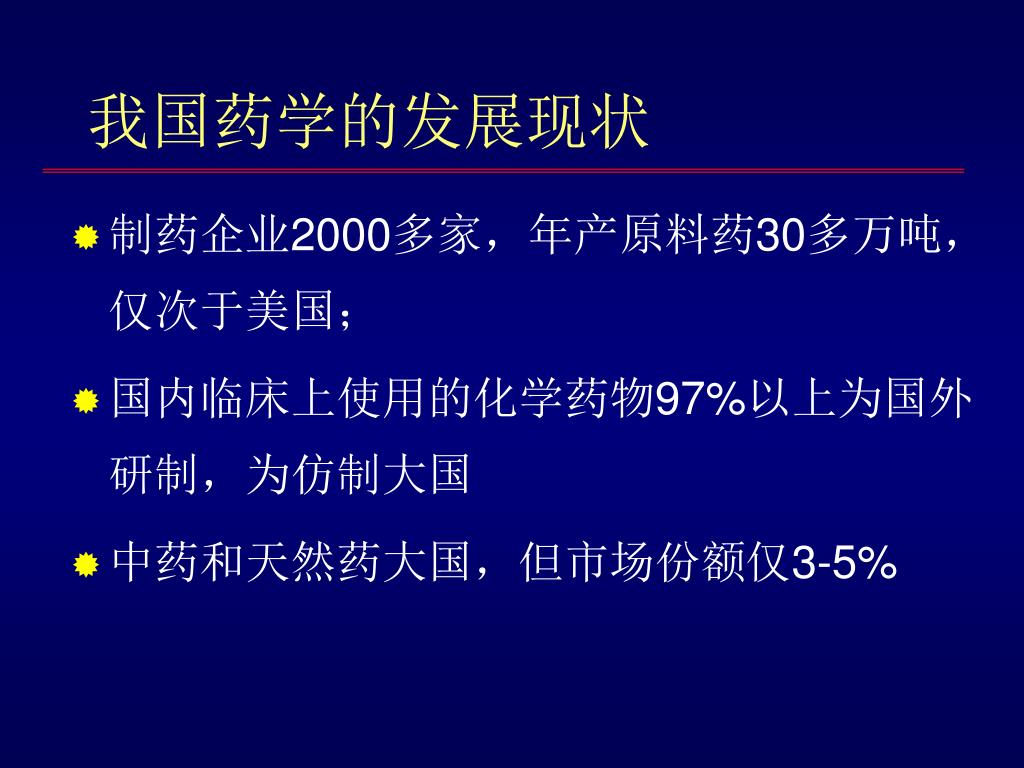 我国药学的发展现状

制药企业2000多家，年产原料药30多万吨，仅次于美国；

国内临床上使用的化学药物97%以上为国外研制，为仿制大国

中药和天然药大国，但市场份额仅3-5%